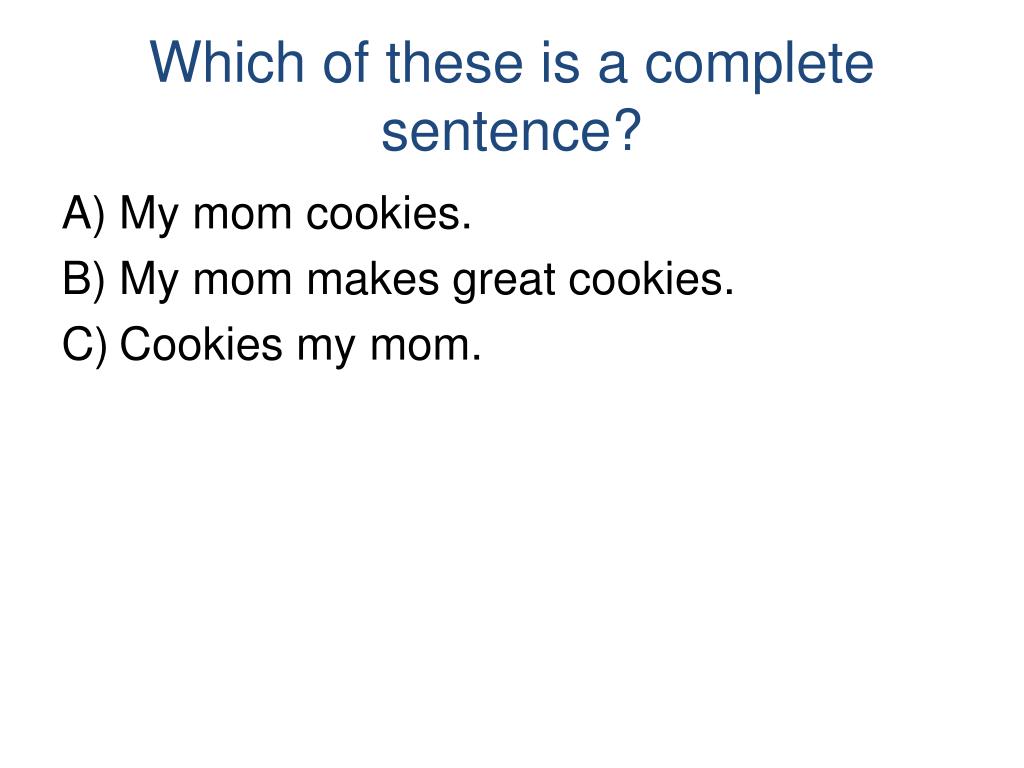 Which of these is a complete sentence?

A) My mom cookies.
B) My mom makes great cookies.
C) Cookies my mom.